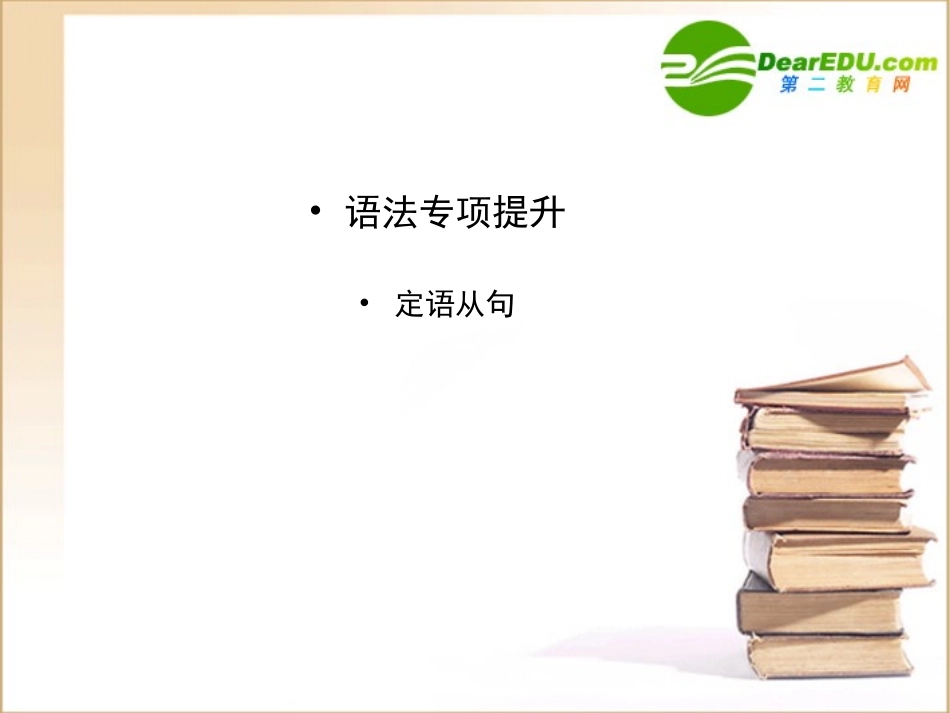 DearEDU.com
第二教育网

• 语法专项提升

• 定语从句